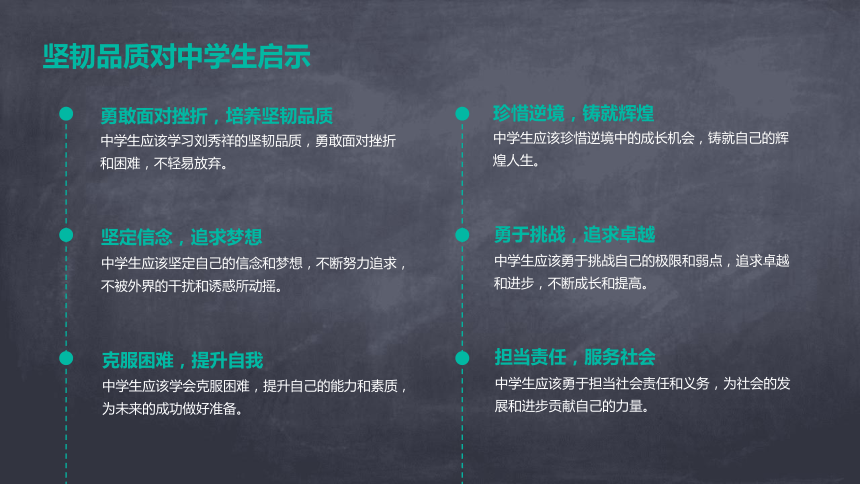 坚韧品质对中学生启示

勇敢面对挫折，培养坚韧品质
中学生应该学习刘秀祥的坚韧品质，勇敢面对挫折和困难，不轻易放弃。

坚定信念，追求梦想
中学生应该坚定自己的信念和梦想，不断努力追求，不被外界的干扰和诱惑所动摇。

克服困难，提升自我
中学生应该学会克服困难，提升自己的能力和素质，为未来的成功做好准备。

珍惜逆境，铸就辉煌
中学生应该珍惜逆境中的成长机会，铸就自己的辉煌人生。

勇于挑战，追求卓越
中学生应该勇于挑战自己的极限和弱点，追求卓越和进步，不断成长和提高。

担当责任，服务社会
中学生应该勇于担当社会责任和义务，为社会的发展和进步贡献自己的力量。